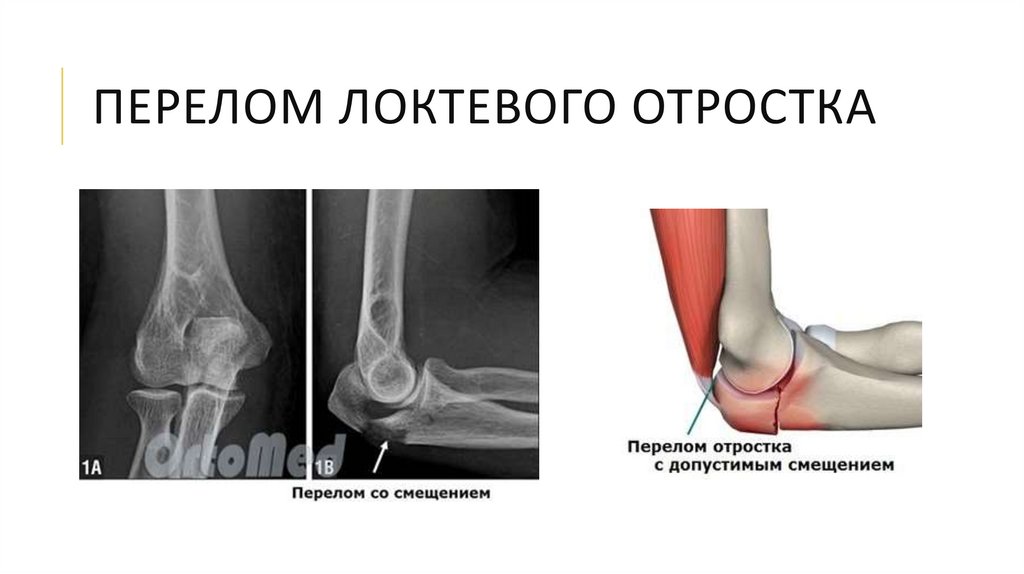 ПЕРЕЛОМ ЛОКТЕВОГО ОТРОСТКА

1A
OrtoMed
1B
Перелом со смещением

Перелом отростка с допустимым смещением